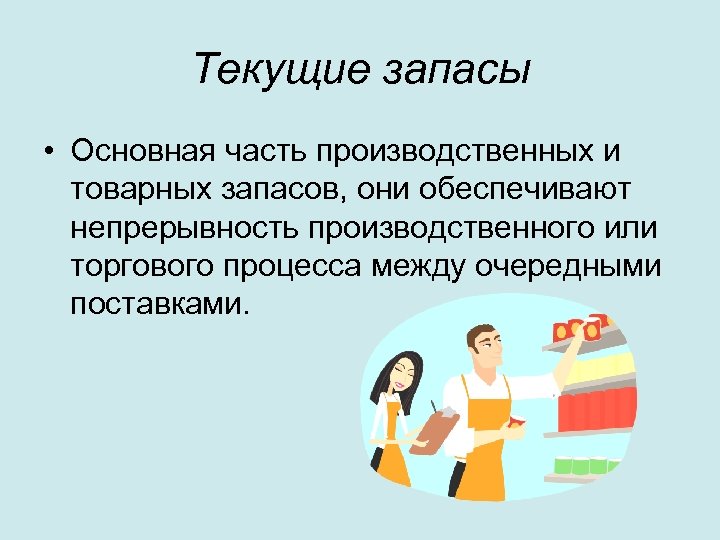 Текущие запасы

• Основная часть производственных и товарных запасов, они обеспечивают непрерывность производственного или торгового процесса между очередными поставками.